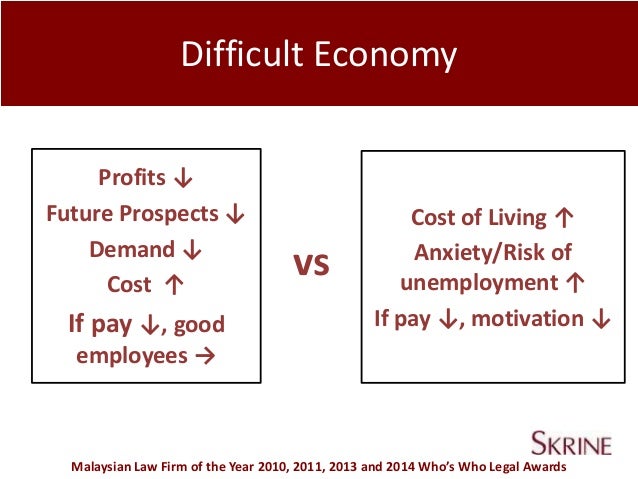 Difficult Economy

Profits ↓
Future Prospects ↓
Demand ↓
Cost ↑
If pay ↓, good employees →

VS

Cost of Living ↑
Anxiety/Risk of unemployment ↑
If pay ↓, motivation ↓

SKRINE

Malaysian Law Firm of the Year 2010, 2011, 2013 and 2014 Who's Who Legal Awards